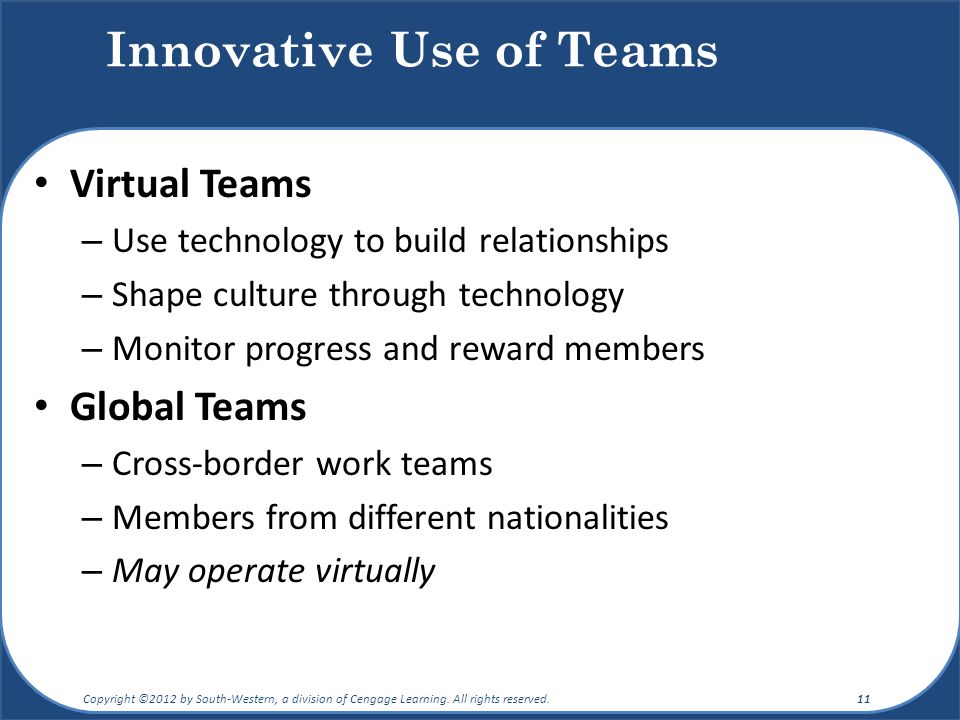 Innovative Use of Teams

• Virtual Teams
– Use technology to build relationships
– Shape culture through technology
– Monitor progress and reward members

• Global Teams
– Cross-border work teams
– Members from different nationalities
– May operate virtually

Copyright ©2012 by South-Western, a division of Cengage Learning. All rights reserved.

11